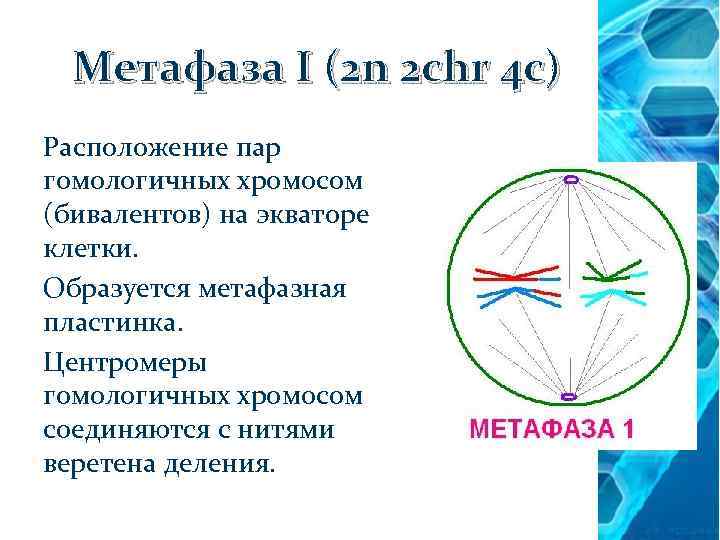 Метафаза I (2n 2chr 4c)

Расположение пар гомологичных хромосом (бивалентов) на экваторе клетки.

Образуется метафазная пластинка.

Центромеры гомологичных хромосом соединяются с нитями веретена деления.

МЕТАФАЗА 1